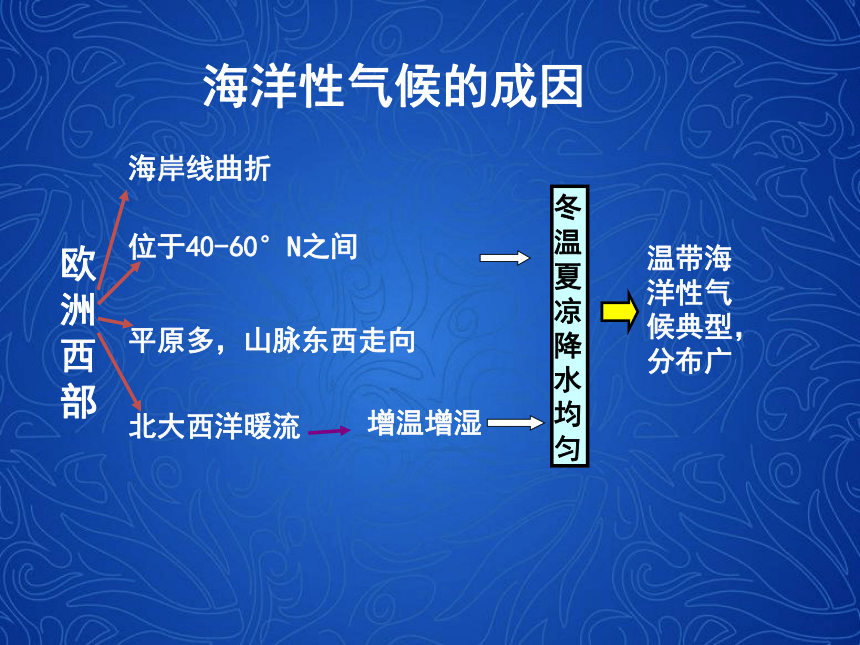 海洋性气候的成因

欧洲西部

海岸线曲折

位于40-60°N之间

平原多，山脉东西走向

北大西洋暖流

增温增湿

冬温夏凉降水均匀

温带海洋性气候典型，分布广